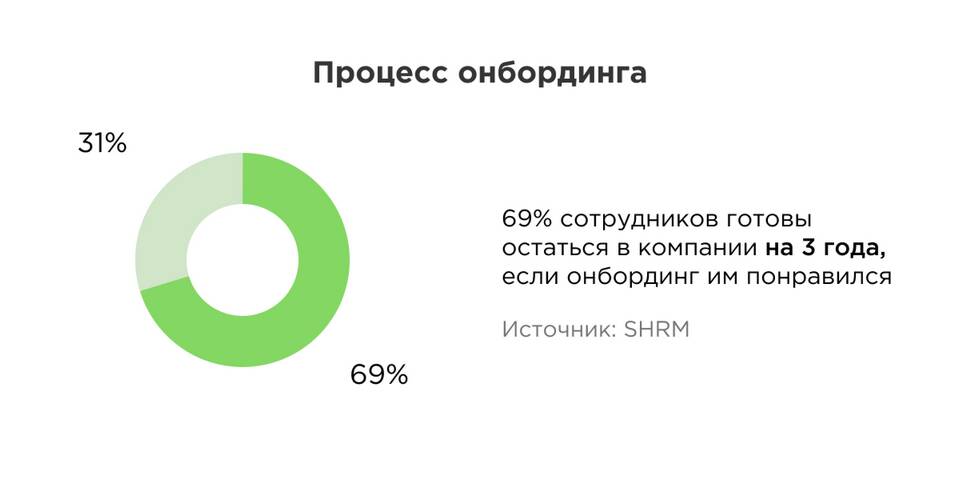 Процесс онбординга

31%

69%

69% сотрудников готовы остаться в компании на 3 года, если онбординг им понравился

Источник: SHRM